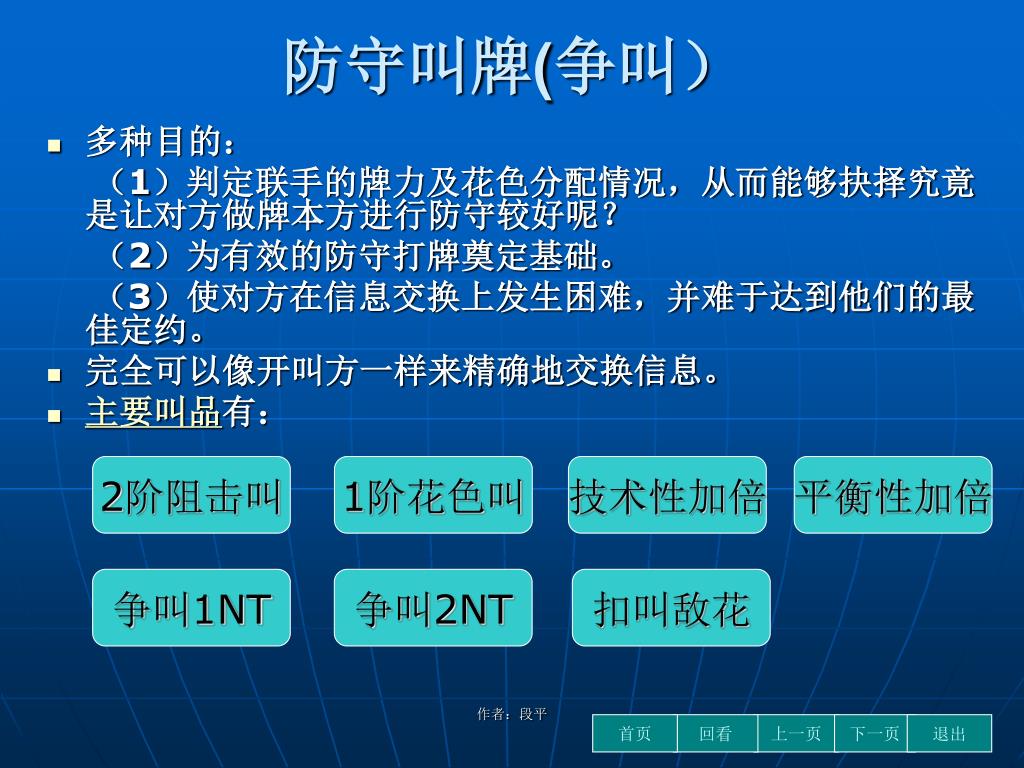 防守叫牌(争叫）

- 多种目的：

（1）判定联手的牌力及花色分配情况，从而能够抉择究竟是让对方做牌本方进行防守较好呢？

（2）为有效的防守打牌奠定基础。

（3）使对方在信息交换上发生困难，并难于达到他们的最佳定约。

- 完全可以像开叫方一样来精确地交换信息。
- 主要叫品有：

2阶阻击叫 1阶花色叫 技术性加倍 平衡性加倍

争叫1NT 争叫2NT 扣叫敌花

作者：段平

首页 回看 上一页 下一页 退出